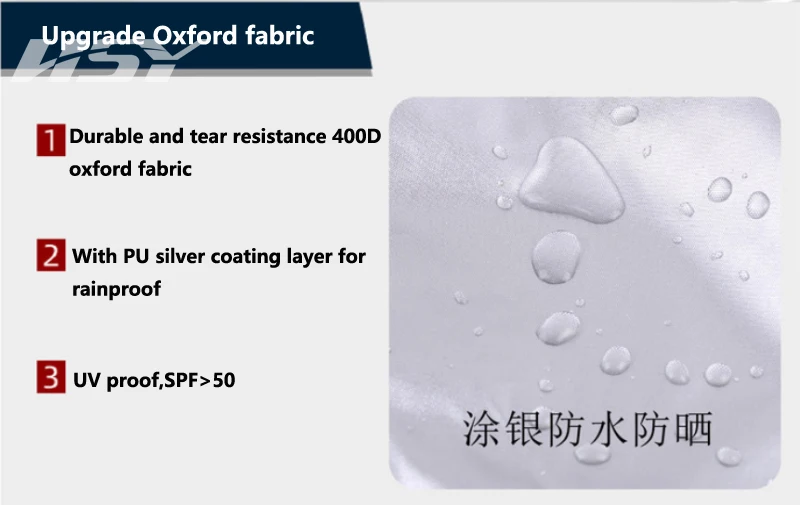 Upgrade Oxford fabric

HSY

1 Durable and tear resistance 400D oxford fabric

2 With PU silver coating layer for rainproof

3 UV proof,SPF>50

涂银防水防晒